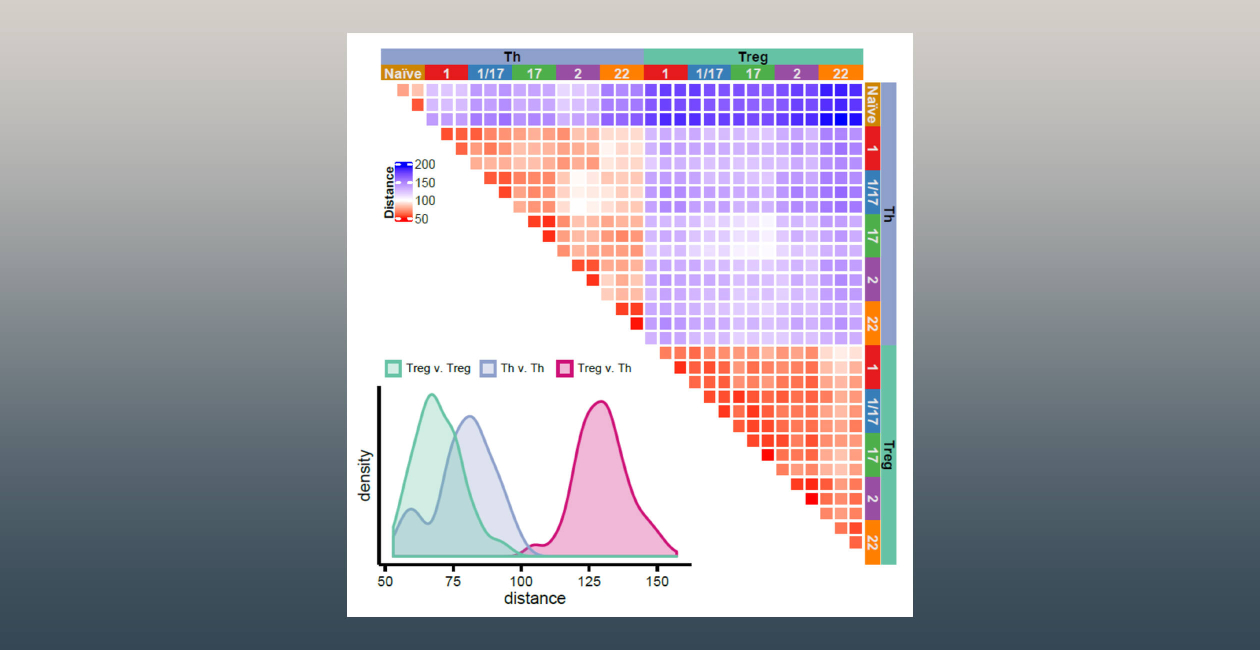 Th

Treg

Naïve 1 1/17 17 2 22 1 1/17 17 2 22

Naïve 1 1/17 17 2 22 1 1/17 17 2 22

Th

Treg

Distance
200
150
100
50

Treg v. Treg   Th v. Th   Treg v. Th

density

50 75 100 125 150
distance